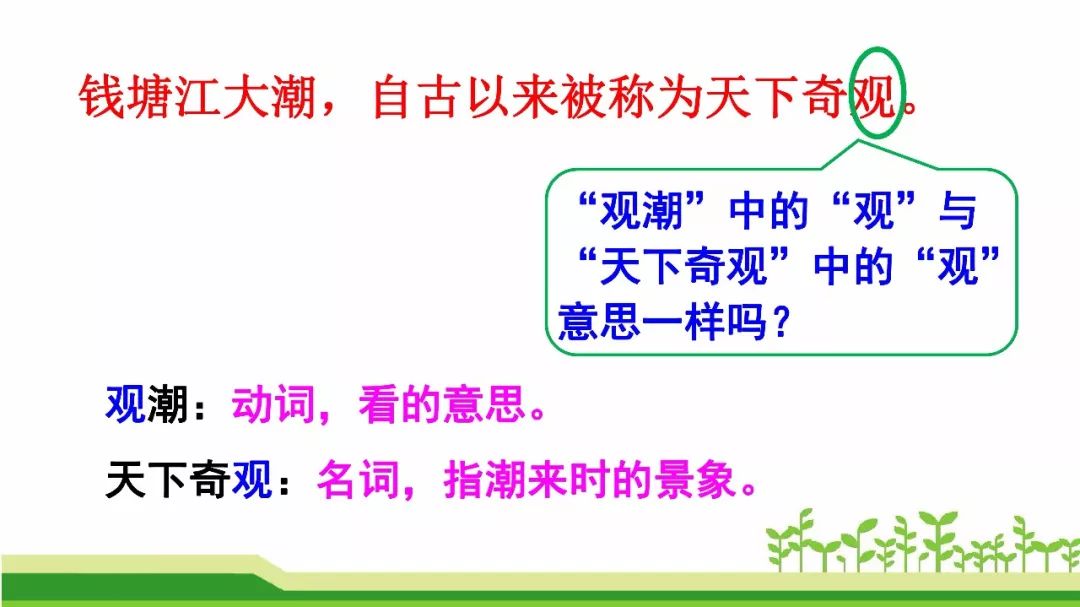 钱塘江大潮，自古以来被称为天下奇观。

“观潮”中的“观”与“天下奇观”中的“观”意思一样吗？

观潮：动词，看的意思。

天下奇观：名词，指潮来时的景象。